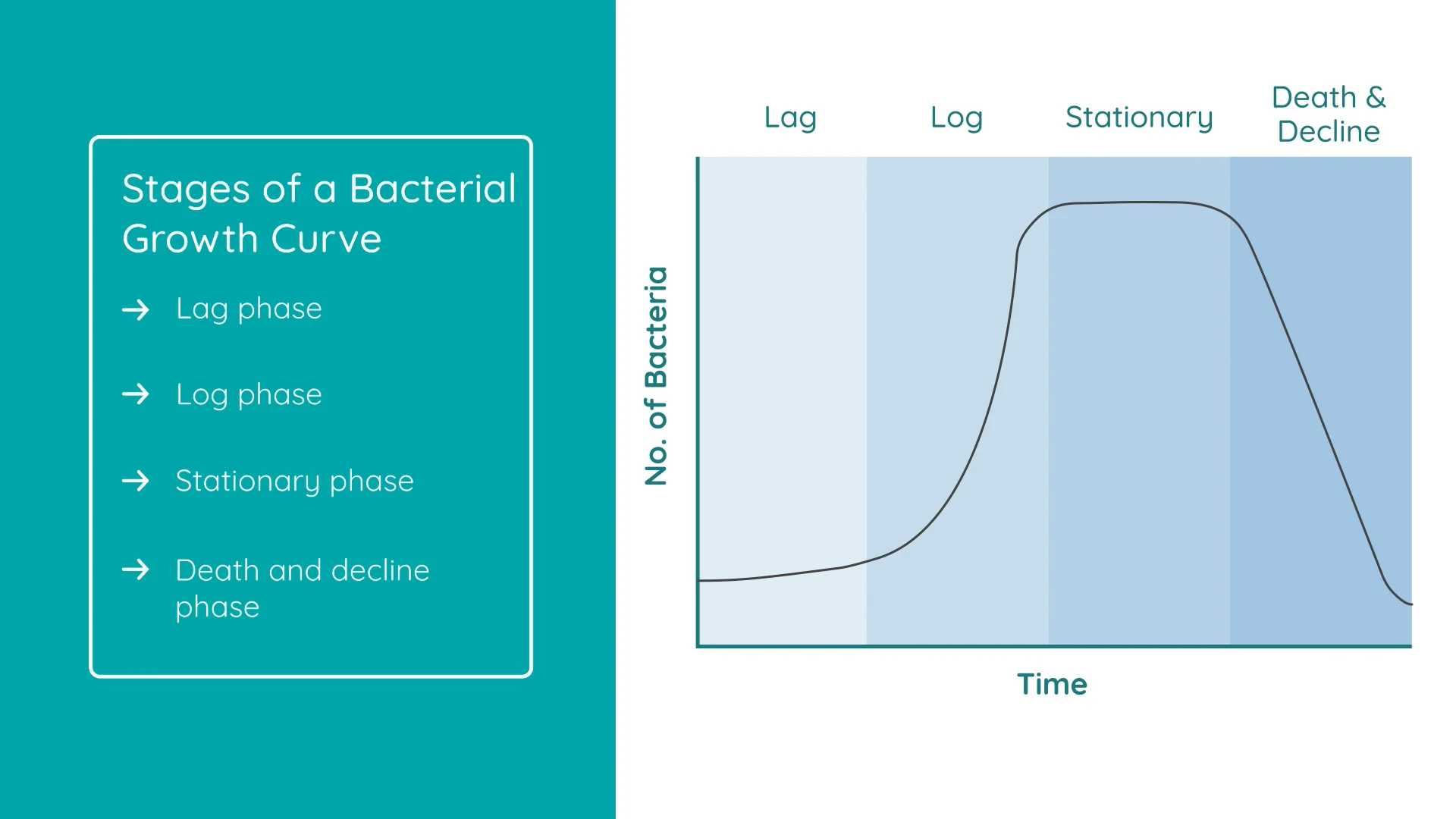 Stages of a Bacterial Growth Curve

→ Lag phase

→ Log phase

→ Stationary phase

→ Death and decline phase

Lag

Log

Stationary

Death & Decline

No. of Bacteria

Time